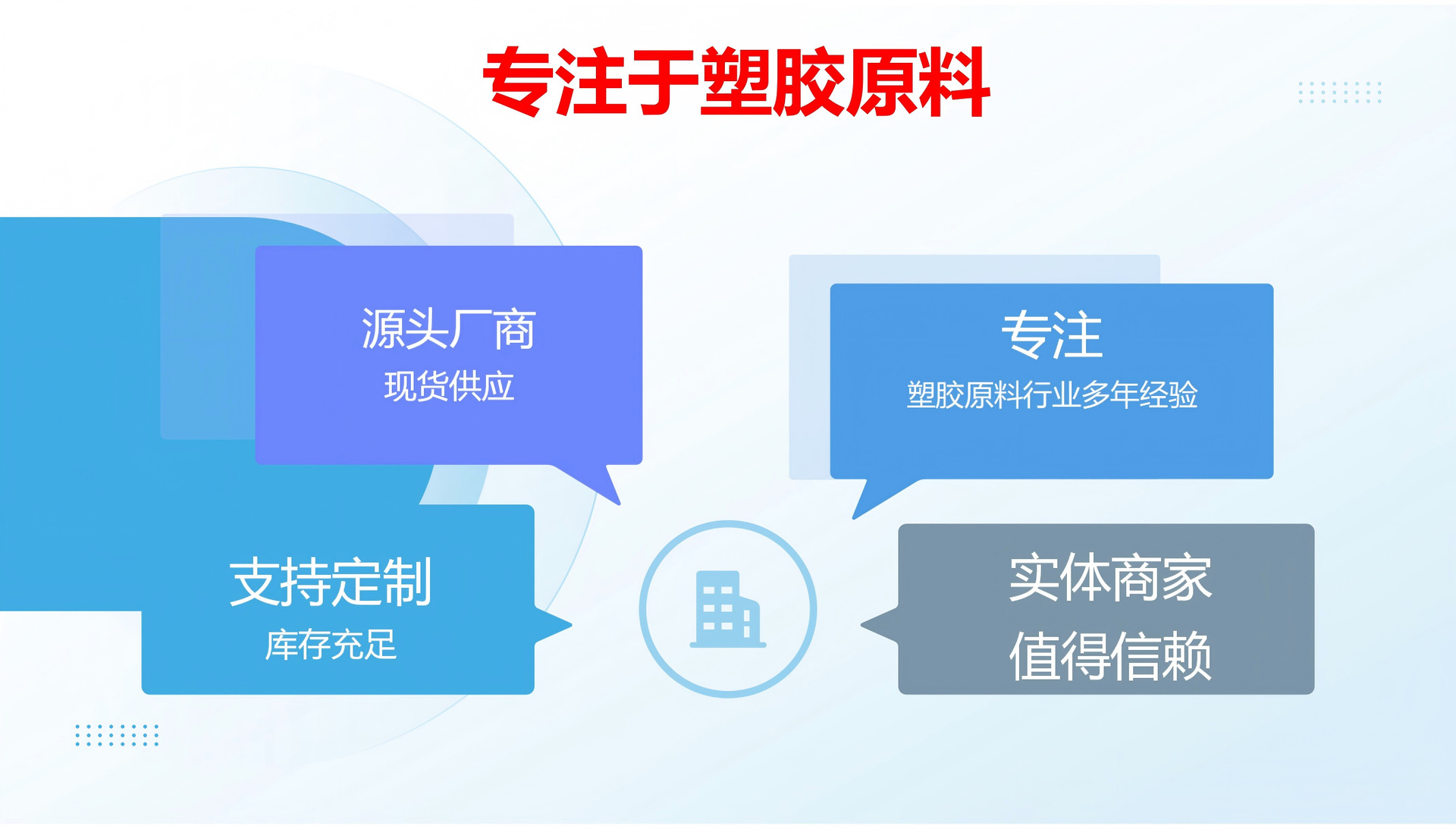 专注于塑胶原料

源头厂商
现货供应

专注
塑胶原料行业多年经验

支持定制
库存充足

实体商家
值得信赖